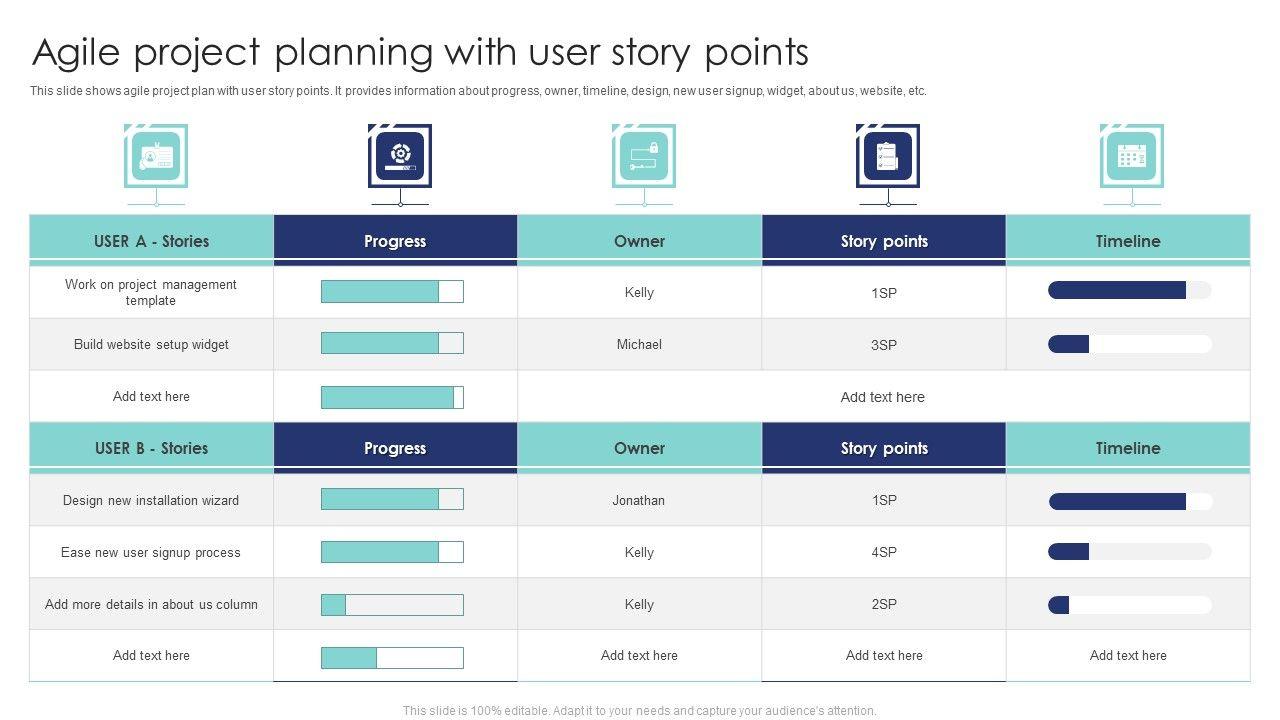 Agile project planning with user story points

This slide shows agile project plan with user story points. It provides information about progress, owner, timeline, design, new user signup, widget, about us, website, etc.

| USER A - Stories | Progress | Owner | Story points | Timeline |
|---|---|---|---|---|
| Work on project management template | | Kelly | 1SP | |
| Build website setup widget | | Michael | 3SP | |
| Add text here | | Add text here | | |

| USER B - Stories | Progress | Owner | Story points | Timeline |
|---|---|---|---|---|
| Design new installation wizard | | Jonathan | 1SP | |
| Ease new user signup process | | Kelly | 4SP | |
| Add more details in about us column | | Kelly | 2SP | |
| Add text here | | Add text here | Add text here | Add text here |

This slide is 100% editable. Adapt it to your needs and capture your audience's attention.